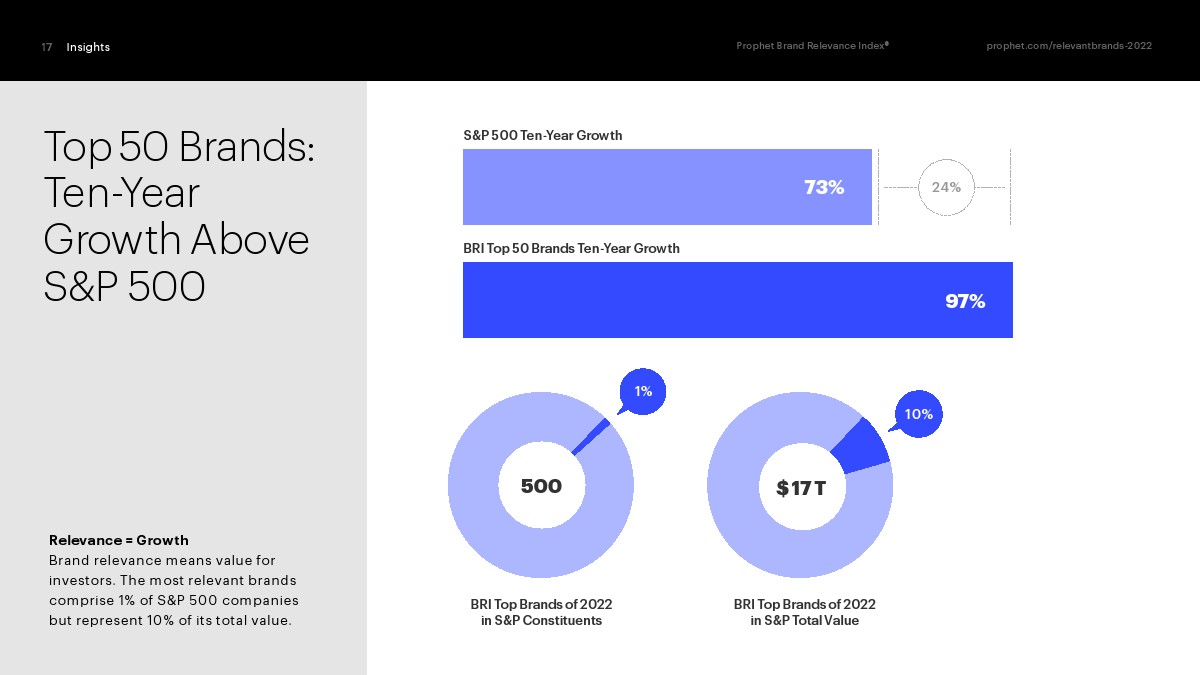 17 Insights

Prophet Brand Relevance Index®

prophet.com/relevantbrands-2022

Top 50 Brands: Ten-Year Growth Above S&P 500

Relevance = Growth
Brand relevance means value for investors. The most relevant brands comprise 1% of S&P 500 companies but represent 10% of its total value.

S&P 500 Ten-Year Growth

73%

24%

BRI Top 50 Brands Ten-Year Growth

97%

1%

500

BRI Top Brands of 2022 in S&P Constituents

10%

$17 T

BRI Top Brands of 2022 in S&P Total Value